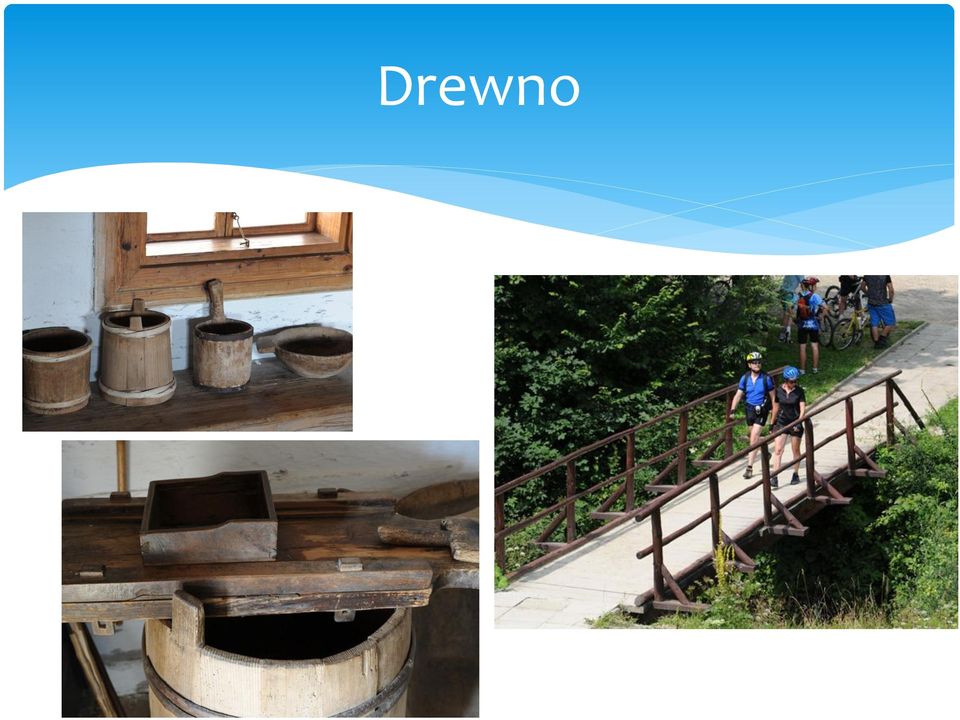 Drewno